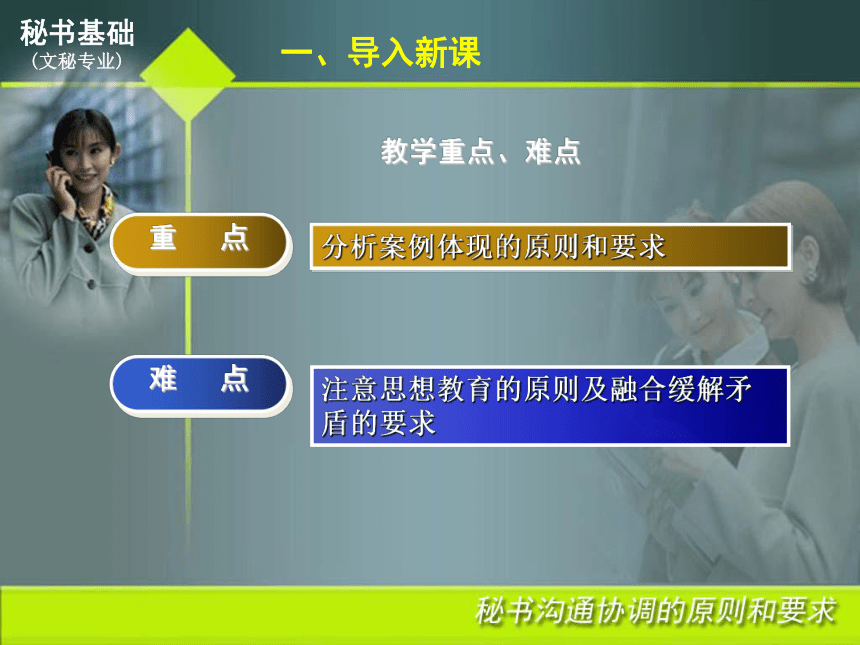 秘书基础
（文秘专业）

一、导入新课

教学重点、难点

重 点

分析案例体现的原则和要求

难 点

注意思想教育的原则及融合缓解矛盾的要求

秘书沟通协调的原则和要求